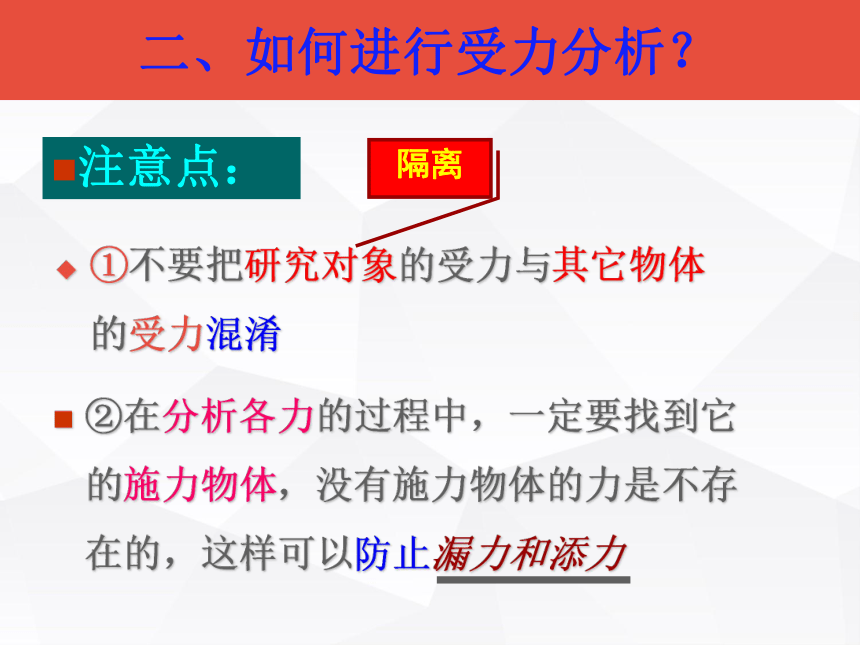 二、如何进行受力分析？

■注意点：

隔离

◆ ①不要把研究对象的受力与其它物体的受力混淆

■ ②在分析各力的过程中，一定要找到它的施力物体，没有施力物体的力是不存在的，这样可以防止漏力和添力